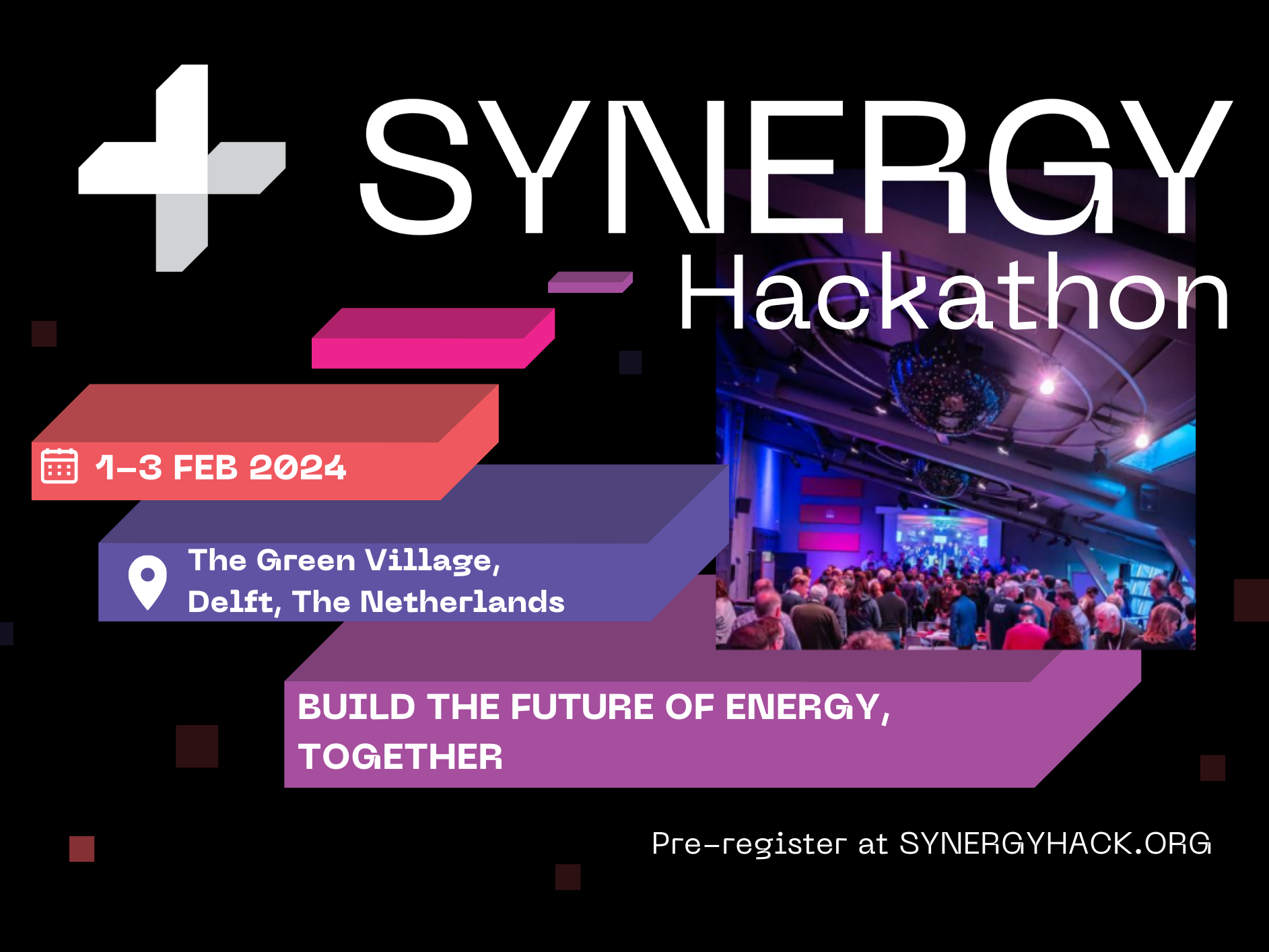 SYNERGY
Hackathon

1–3 FEB 2024

The Green Village,
Delft, The Netherlands

BUILD THE FUTURE OF ENERGY, TOGETHER

Pre-register at SYNERGYHACK.ORG